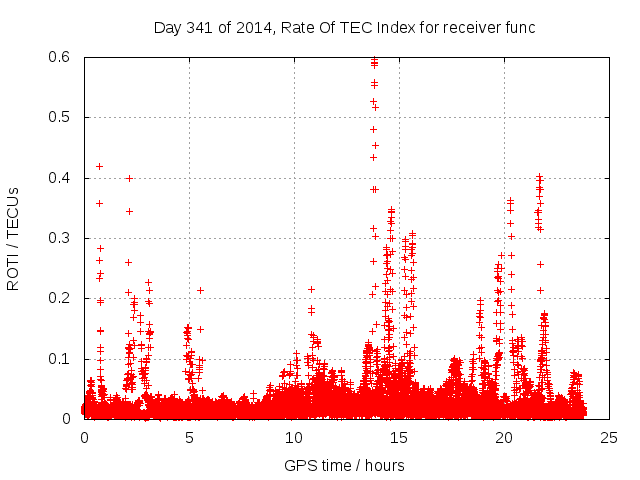 Day 341 of 2014, Rate Of TEC Index for receiver func

ROTI / TECUs

0.6
0.5
0.4
0.3
0.2
0.1
0

0
5
10
15
20
25

GPS time / hours